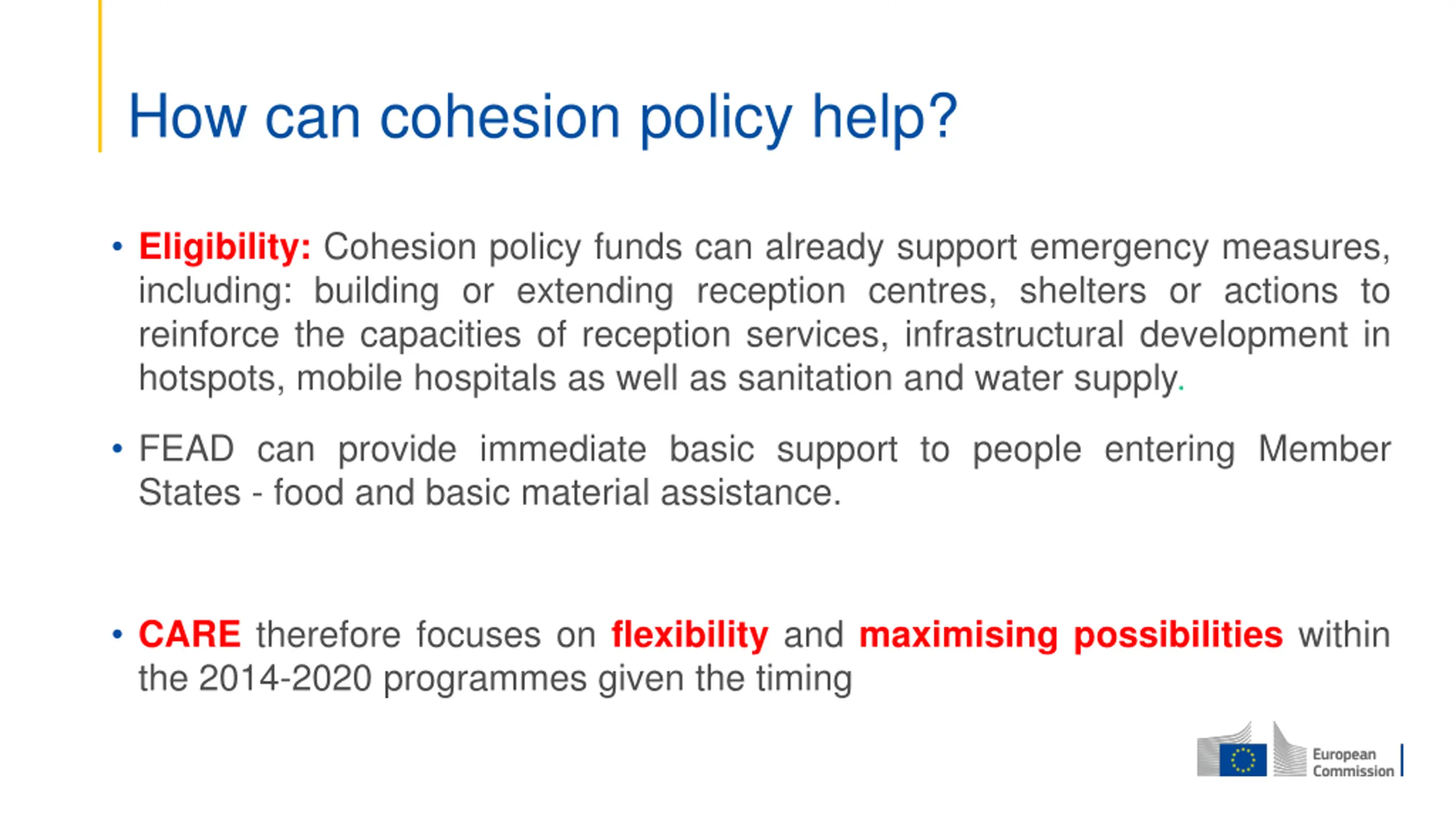 How can cohesion policy help?

• Eligibility: Cohesion policy funds can already support emergency measures, including: building or extending reception centres, shelters or actions to reinforce the capacities of reception services, infrastructural development in hotspots, mobile hospitals as well as sanitation and water supply.

• FEAD can provide immediate basic support to people entering Member States - food and basic material assistance.

• CARE therefore focuses on flexibility and maximising possibilities within the 2014-2020 programmes given the timing

European Commission